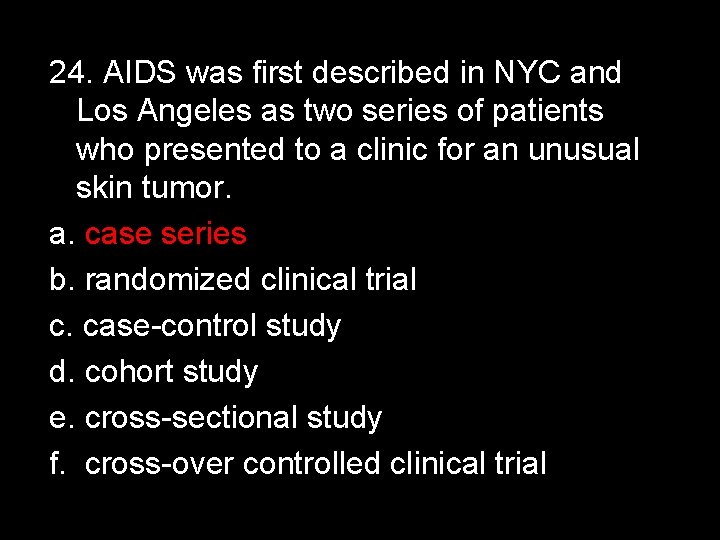 24. AIDS was first described in NYC and Los Angeles as two series of patients who presented to a clinic for an unusual skin tumor.

a. case series
b. randomized clinical trial
c. case-control study
d. cohort study
e. cross-sectional study
f. cross-over controlled clinical trial